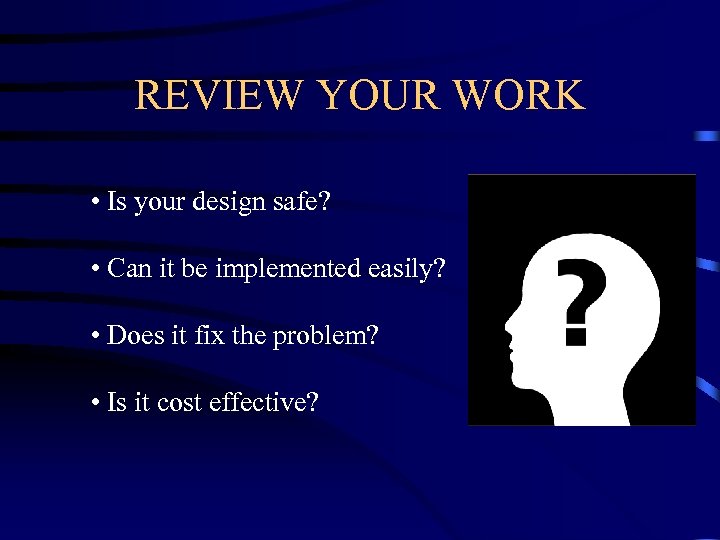 REVIEW YOUR WORK

• Is your design safe?

• Can it be implemented easily?

• Does it fix the problem?

• Is it cost effective?

?